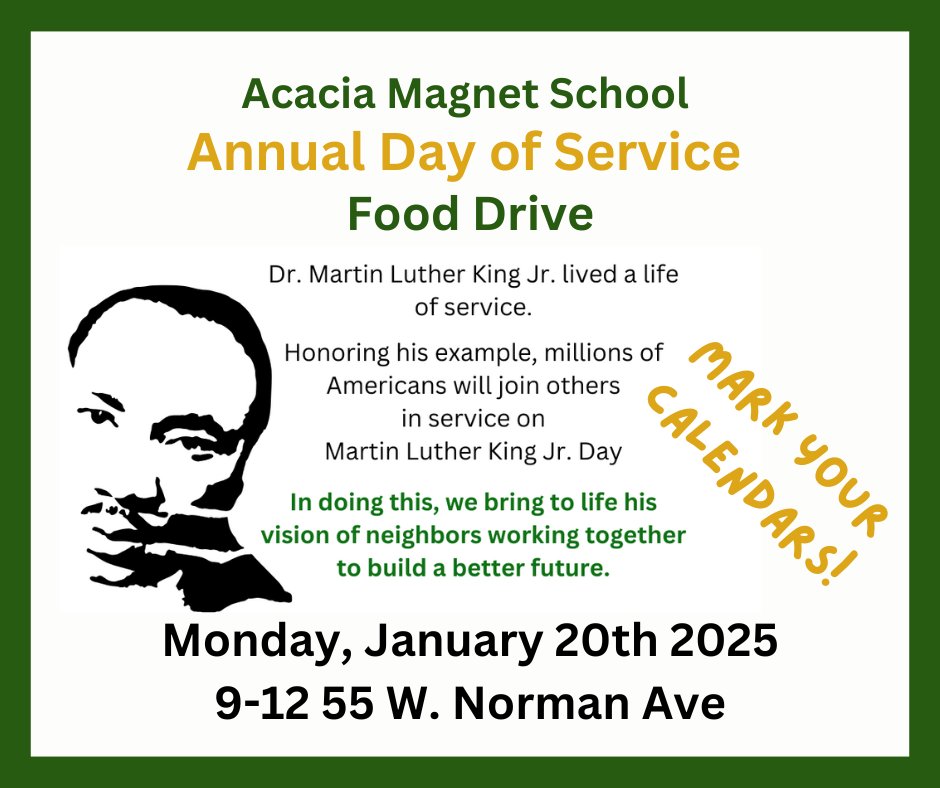 Acacia Magnet School
Annual Day of Service
Food Drive

Dr. Martin Luther King Jr. lived a life of service.

Honoring his example, millions of Americans will join others in service on Martin Luther King Jr. Day

In doing this, we bring to life his vision of neighbors working together to build a better future.

MARK YOUR CALENDARS!

Monday, January 20th 2025
9-12 55 W. Norman Ave